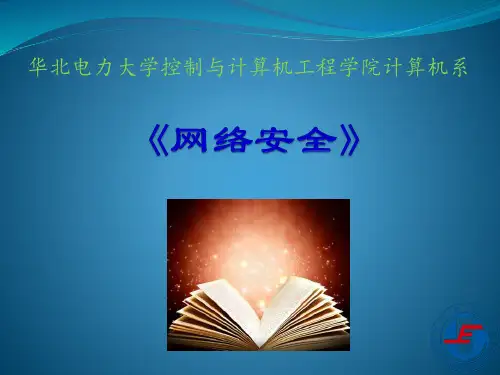 华北电力大学控制与计算机工程学院计算机系

《网络安全》